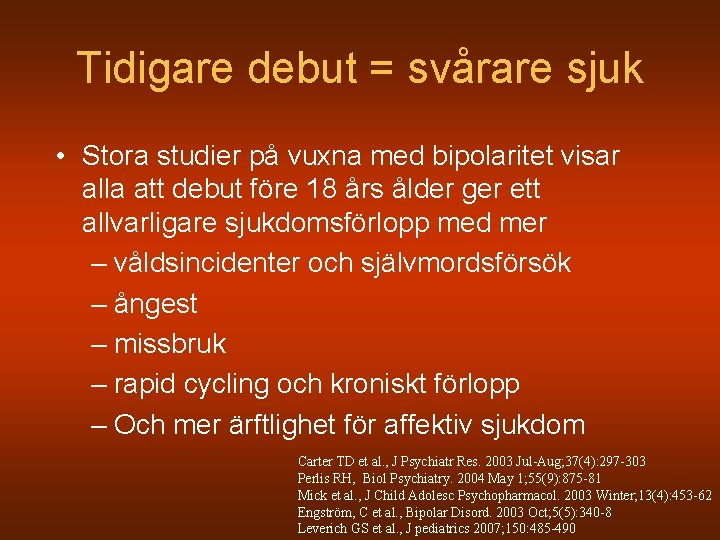 Tidigare debut = svårare sjuk

• Stora studier på vuxna med bipolaritet visar alla att debut före 18 års ålder ger ett allvarligare sjukdomsförlopp med mer
– våldsincidenter och självmordsförsök
– ångest
– missbruk
– rapid cycling och kroniskt förlopp
– Och mer ärftlighet för affektiv sjukdom

Carter TD et al., J Psychiatr Res. 2003 Jul-Aug;37(4):297-303
Perlis RH, Biol Psychiatry. 2004 May 1;55(9):875-81
Mick et al., J Child Adolesc Psychopharmacol. 2003 Winter;13(4):453-62
Engström, C et al., Bipolar Disord. 2003 Oct;5(5):340-8
Leverich GS et al., J pediatrics 2007;150:485-490